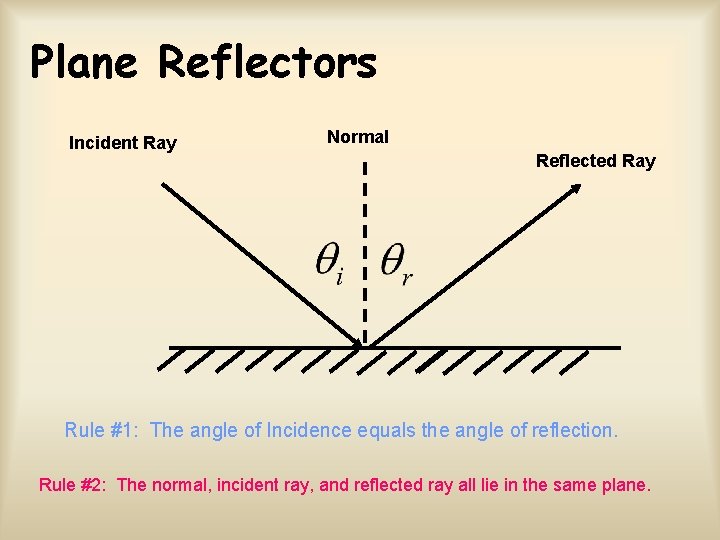 Plane Reflectors

Incident Ray

Normal

Reflected Ray

$\theta_i$ $\theta_r$

Rule #1: The angle of Incidence equals the angle of reflection.

Rule #2: The normal, incident ray, and reflected ray all lie in the same plane.